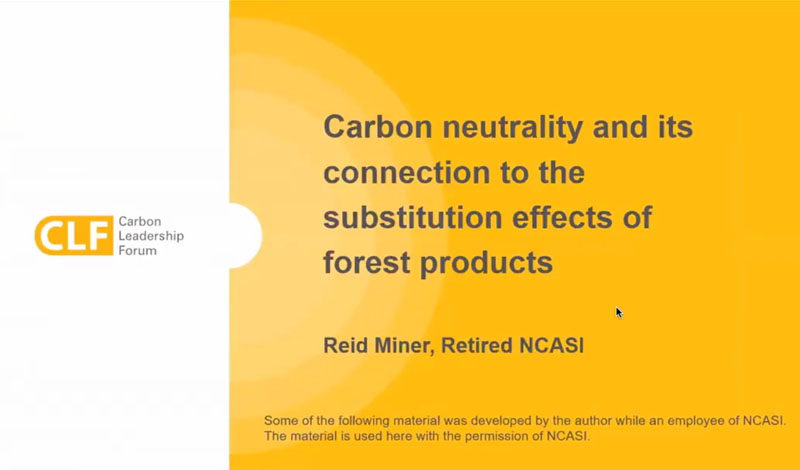 CLF Carbon Leadership Forum

Carbon neutrality and its connection to the substitution effects of forest products

Reid Miner, Retired NCASI

Some of the following material was developed by the author while an employee of NCASI. The material is used here with the permission of NCASI.